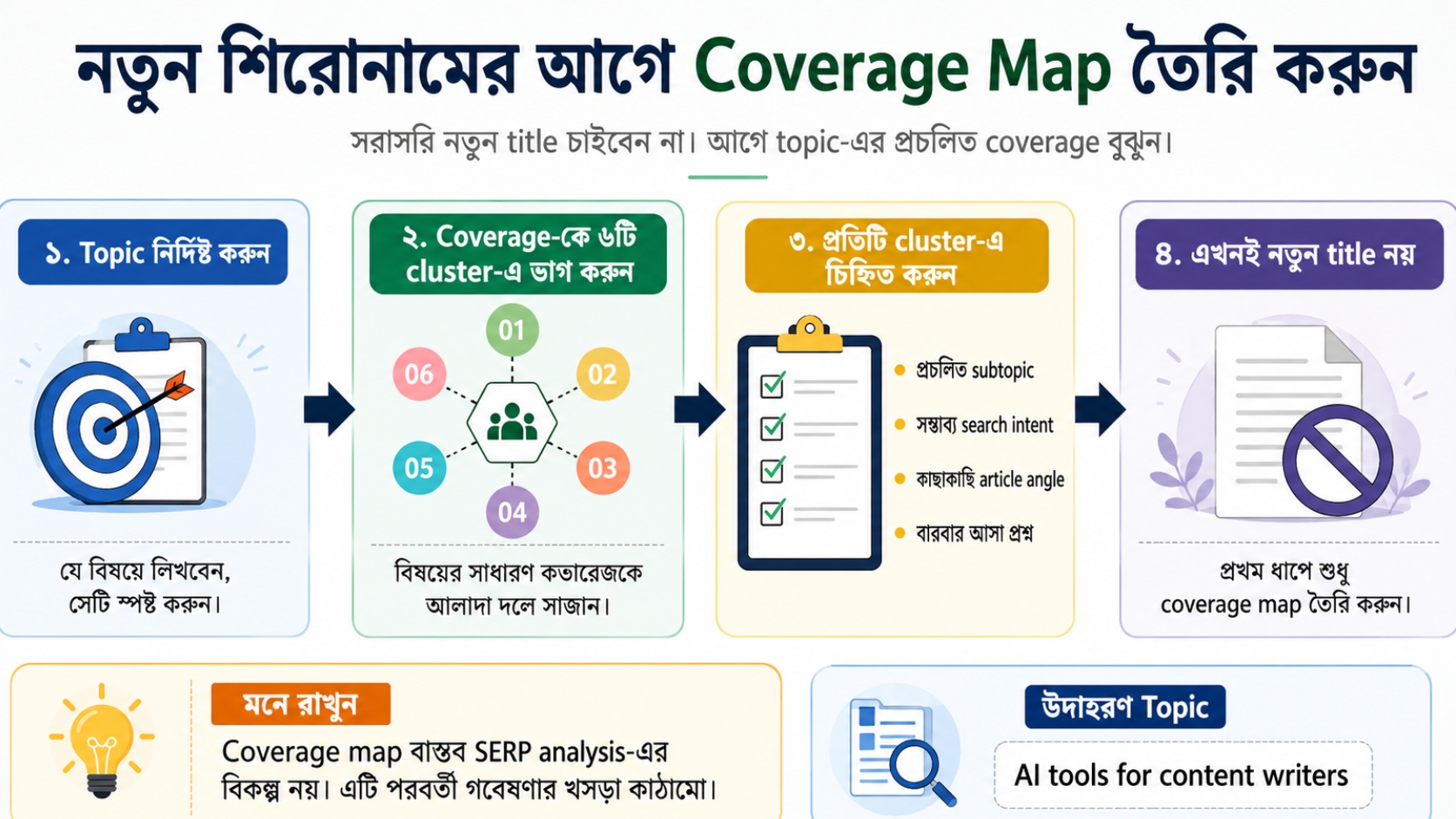 নতুন শিরোনামের আগে Coverage Map তৈরি করুন

সরাসরি নতুন title চাইবেন না। আগে topic-এর প্রচলিত coverage বুঝুন।

১. Topic নির্দিষ্ট করুন

যে বিষয়ে লিখবেন, সেটি স্পষ্ট করুন।

২. Coverage-কে ৬টি cluster-এ ভাগ করুন

01
02
03
04
05
06

বিষয়ের সাধারণ কভারেজকে আলাদা দলে সাজান।

৩. প্রতিটি cluster-এ চিহ্নিত করুন

প্রচলিত subtopic
সম্ভাব্য search intent
কাছাকাছি article angle
বারবার আসা প্রশ্ন

৪. এখনই নতুন title নয়

প্রথম ধাপে শুধু coverage map তৈরি করুন।

মনে রাখুন

Coverage map বাস্তব SERP analysis-এর বিকল্প নয়। এটি পরবর্তী গবেষণার খসড়া কাঠামো।

উদাহরণ Topic

AI tools for content writers